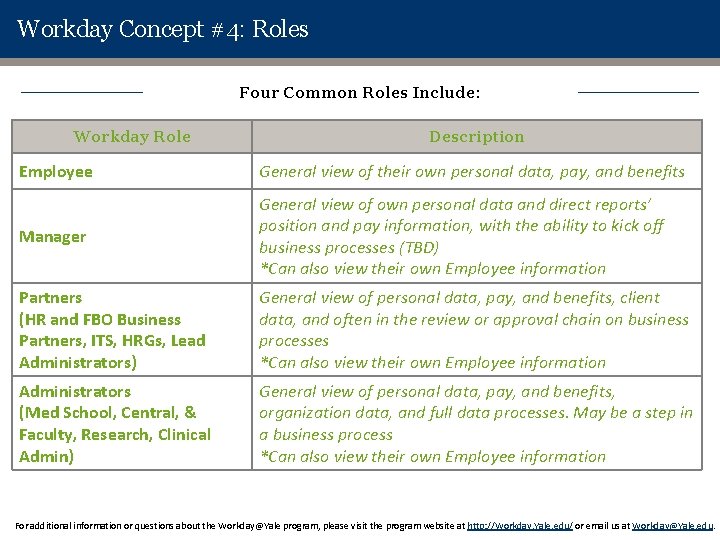 Workday Concept #4: Roles

Four Common Roles Include:

| Workday Role | Description |
|---|---|
| Employee | General view of their own personal data, pay, and benefits |
| Manager | General view of own personal data and direct reports' position and pay information, with the ability to kick off business processes (TBD) *Can also view their own Employee information |
| Partners (HR and FBO Business Partners, ITS, HRGs, Lead Administrators) | General view of personal data, pay, and benefits, client data, and often in the review or approval chain on business processes *Can also view their own Employee information |
| Administrators (Med School, Central, & Faculty, Research, Clinical Admin) | General view of personal data, pay, and benefits, organization data, and full data processes. May be a step in a business process *Can also view their own Employee information |

For additional information or questions about the Workday@Yale program, please visit the program website at http://workday.Yale.edu/ or email us at Workday@Yale.edu.